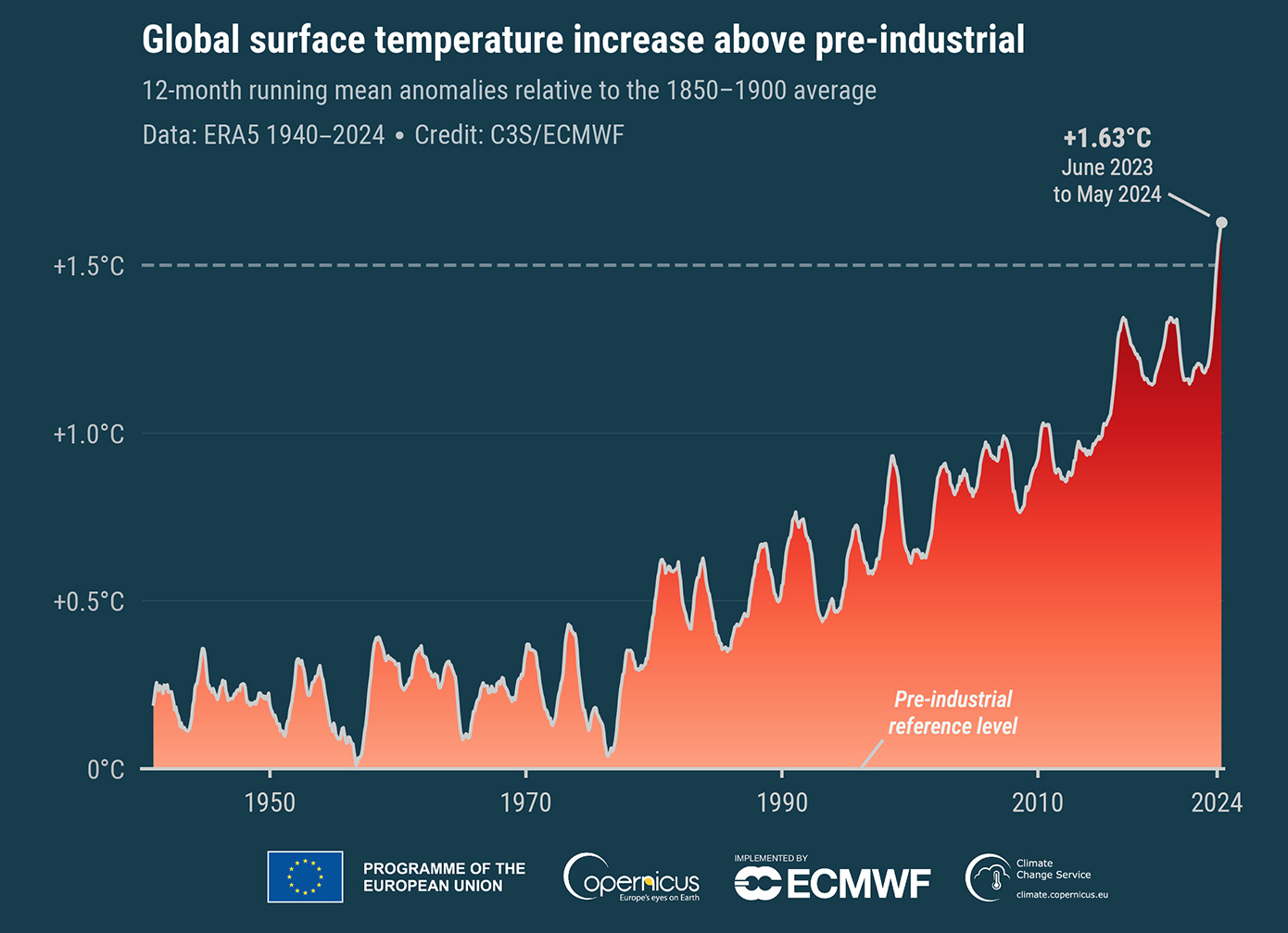 Global surface temperature increase above pre-industrial

12-month running mean anomalies relative to the 1850–1900 average

Data: ERA5 1940–2024 • Credit: C3S/ECMWF

+1.63°C
June 2023
to May 2024

+1.5°C

+1.0°C

+0.5°C

0°C

Pre-industrial reference level

1950
1970
1990
2010
2024

PROGRAMME OF THE EUROPEAN UNION

Copernicus
Europe's eyes on Earth

IMPLEMENTED BY
ECMWF

Climate Change Service
climate.copernicus.eu